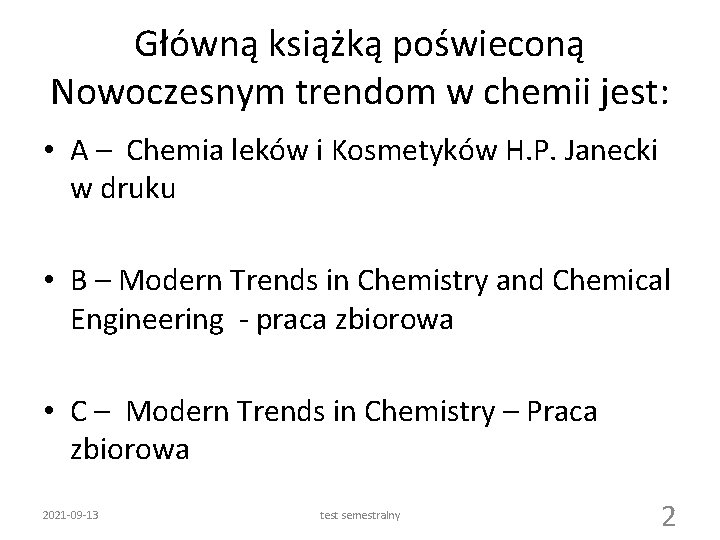 Główną książką poświeconą Nowoczesnym trendom w chemii jest:

• A – Chemia leków i Kosmetyków H.P. Janecki w druku

• B – Modern Trends in Chemistry and Chemical Engineering - praca zbiorowa

• C – Modern Trends in Chemistry – Praca zbiorowa

2021-09-13

test semestralny

2